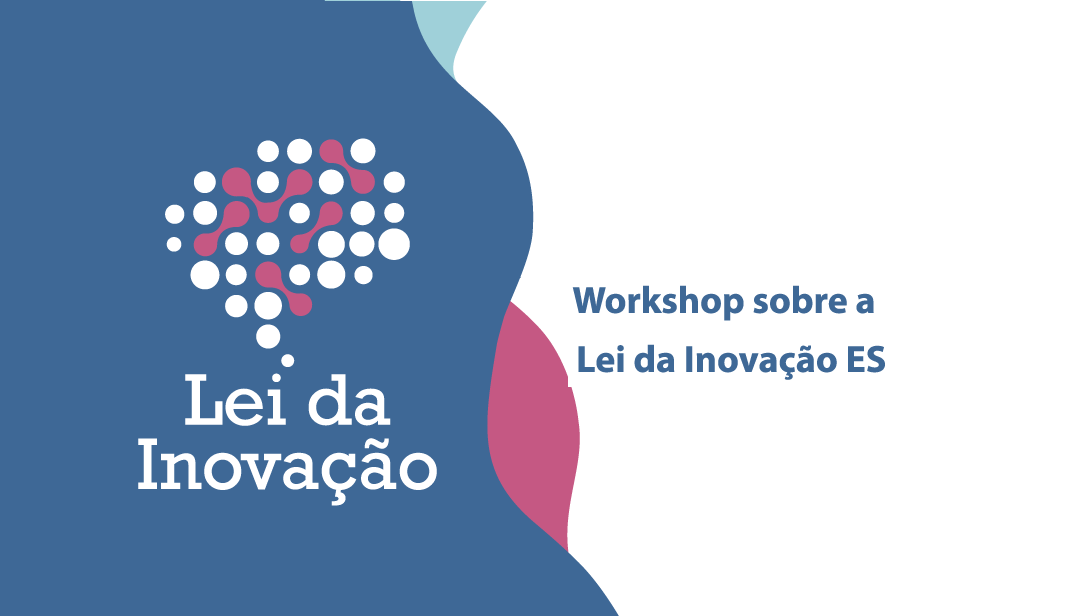 Lei da Inovação

Workshop sobre a Lei da Inovação ES